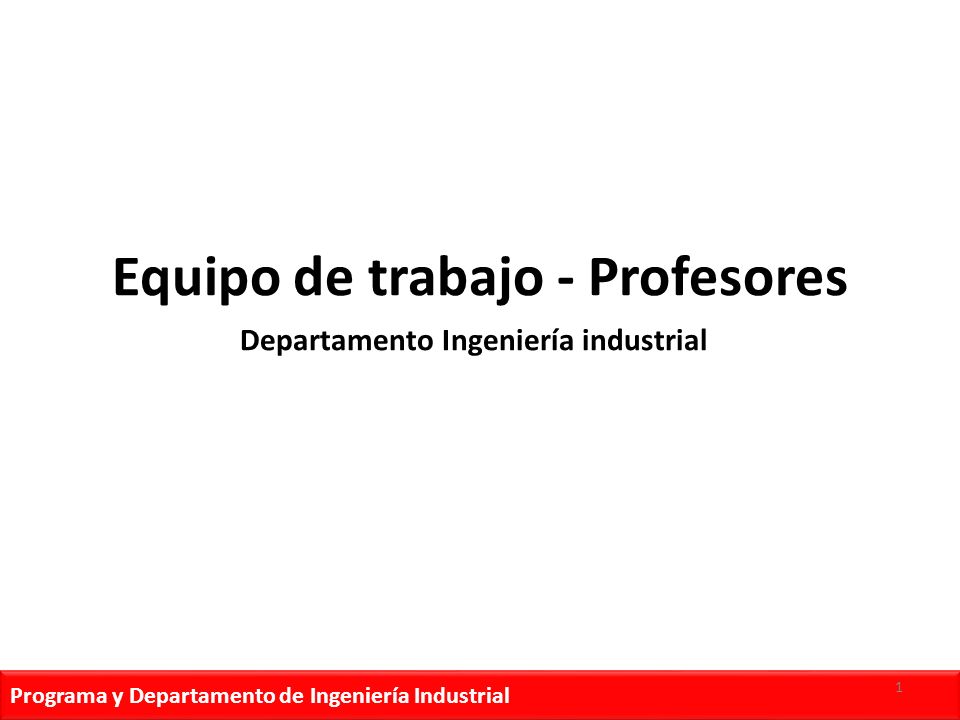 Equipo de trabajo - Profesores

Departamento Ingeniería industrial

Programa y Departamento de Ingeniería Industrial

1